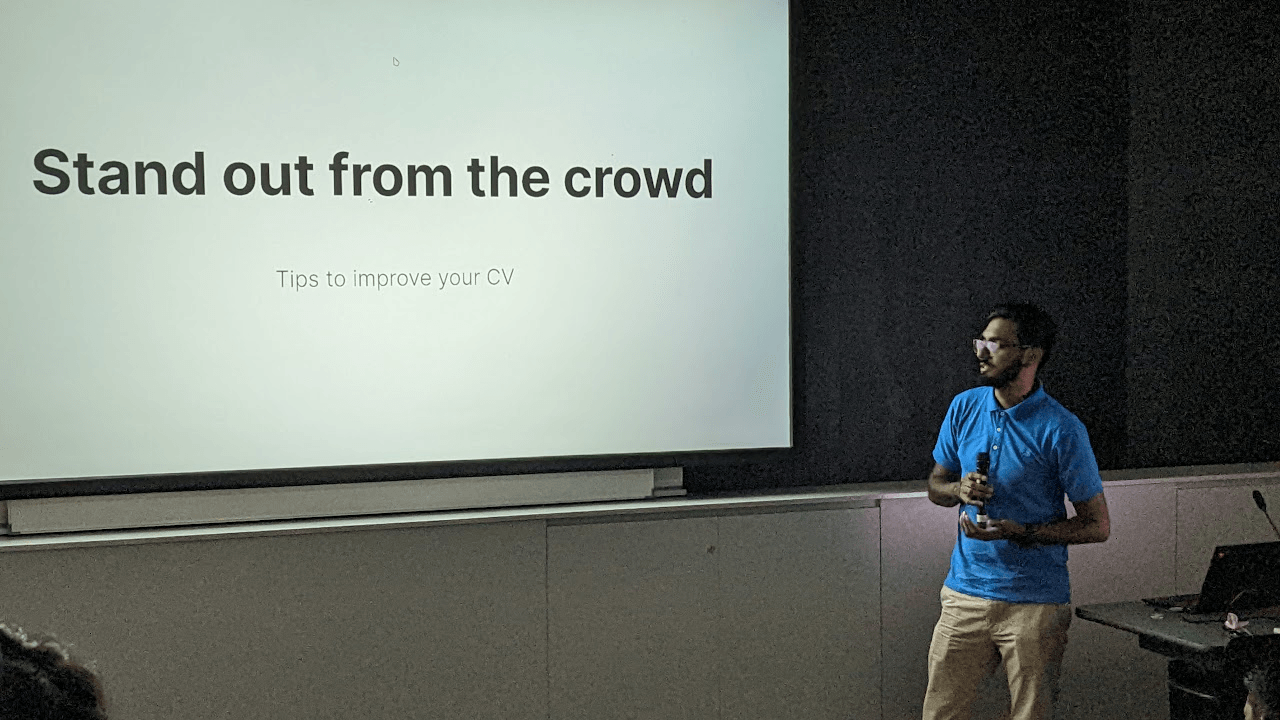 Stand out from the crowd

Tips to improve your CV